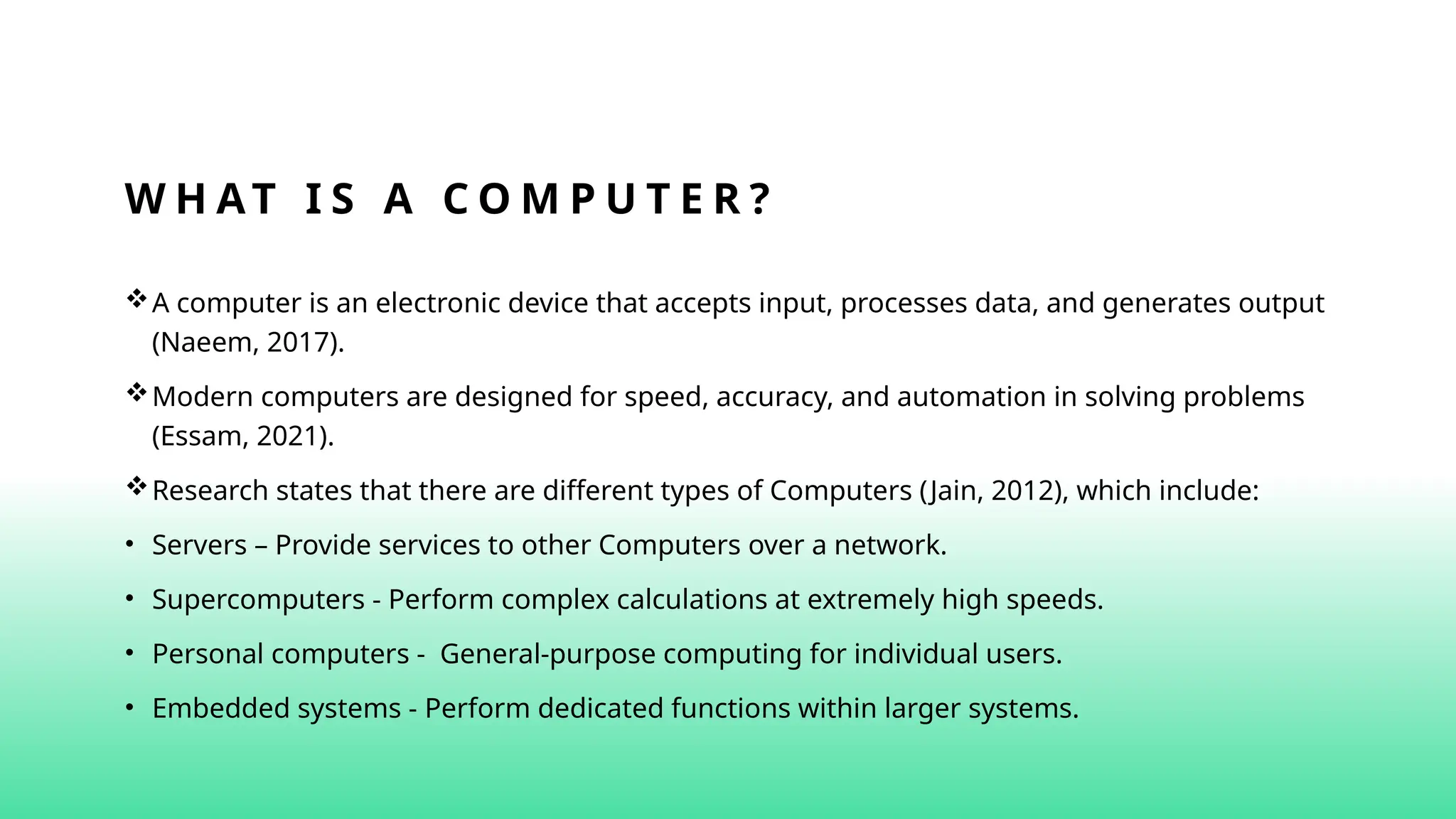 WHAT IS A COMPUTER?

❖ A computer is an electronic device that accepts input, processes data, and generates output (Naeem, 2017).

❖ Modern computers are designed for speed, accuracy, and automation in solving problems (Essam, 2021).

❖ Research states that there are different types of Computers (Jain, 2012), which include:

• Servers – Provide services to other Computers over a network.

• Supercomputers - Perform complex calculations at extremely high speeds.

• Personal computers - General-purpose computing for individual users.

• Embedded systems - Perform dedicated functions within larger systems.